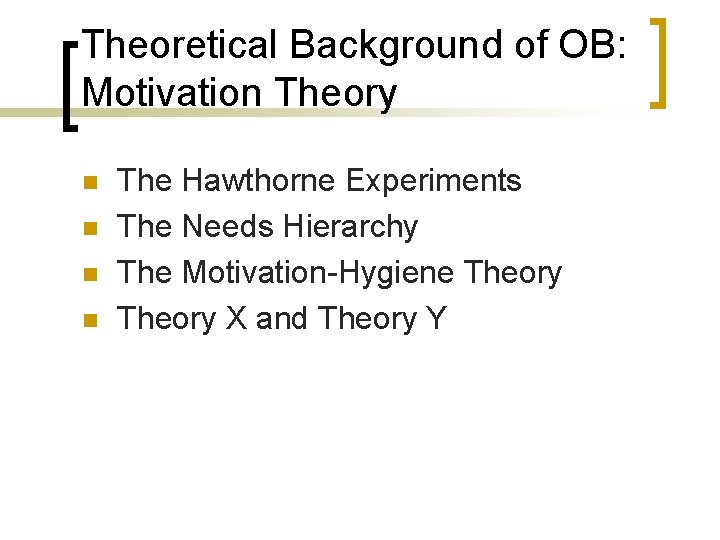 Theoretical Background of OB: Motivation Theory

- The Hawthorne Experiments
- The Needs Hierarchy
- The Motivation-Hygiene Theory
- Theory X and Theory Y